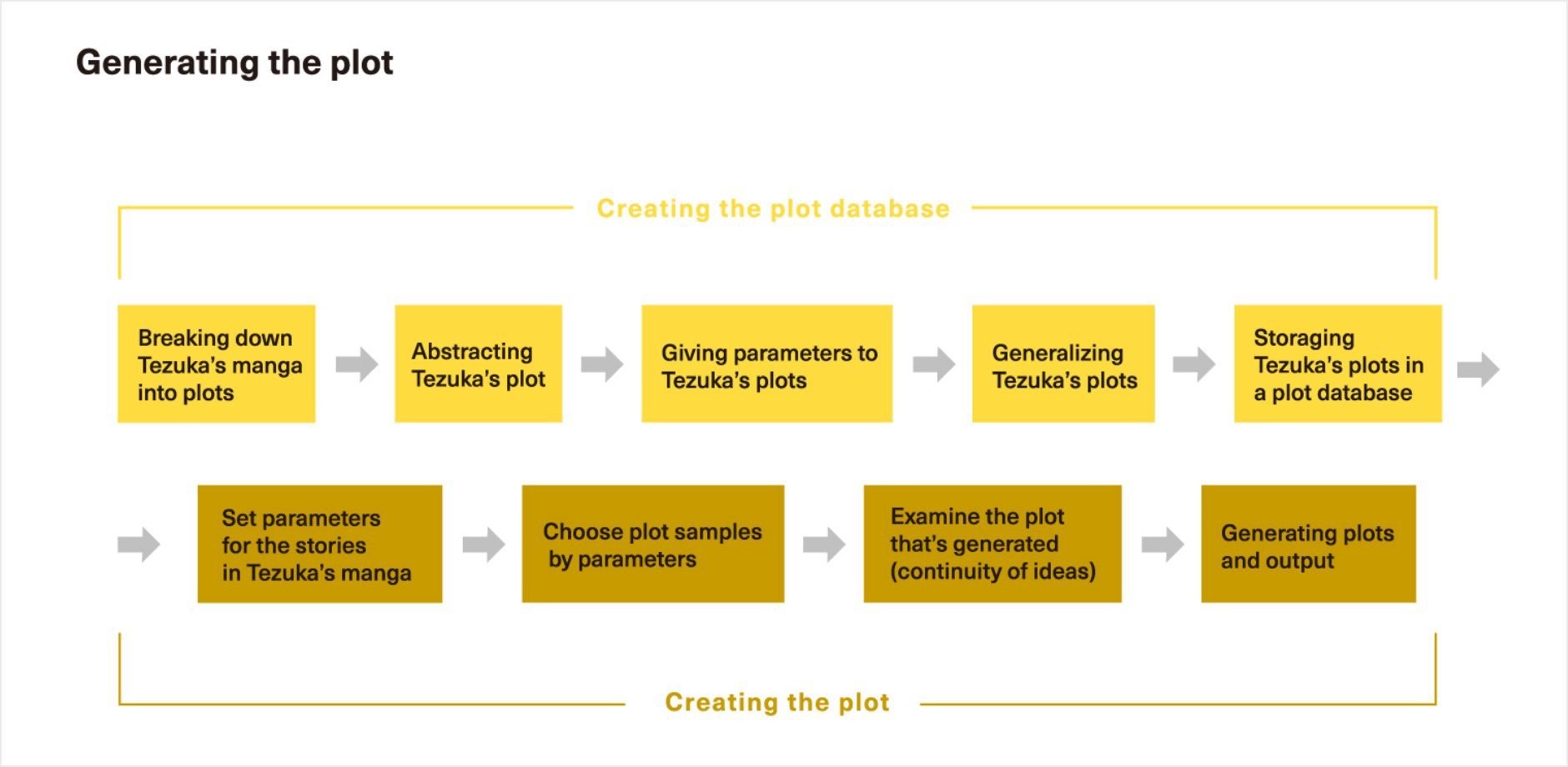 Generating the plot

Creating the plot database

Breaking down Tezuka's manga into plots

Abstracting Tezuka's plot

Giving parameters to Tezuka's plots

Generalizing Tezuka's plots

Storaging Tezuka's plots in a plot database

Set parameters for the stories in Tezuka's manga

Choose plot samples by parameters

Examine the plot that's generated (continuity of ideas)

Generating plots and output

Creating the plot